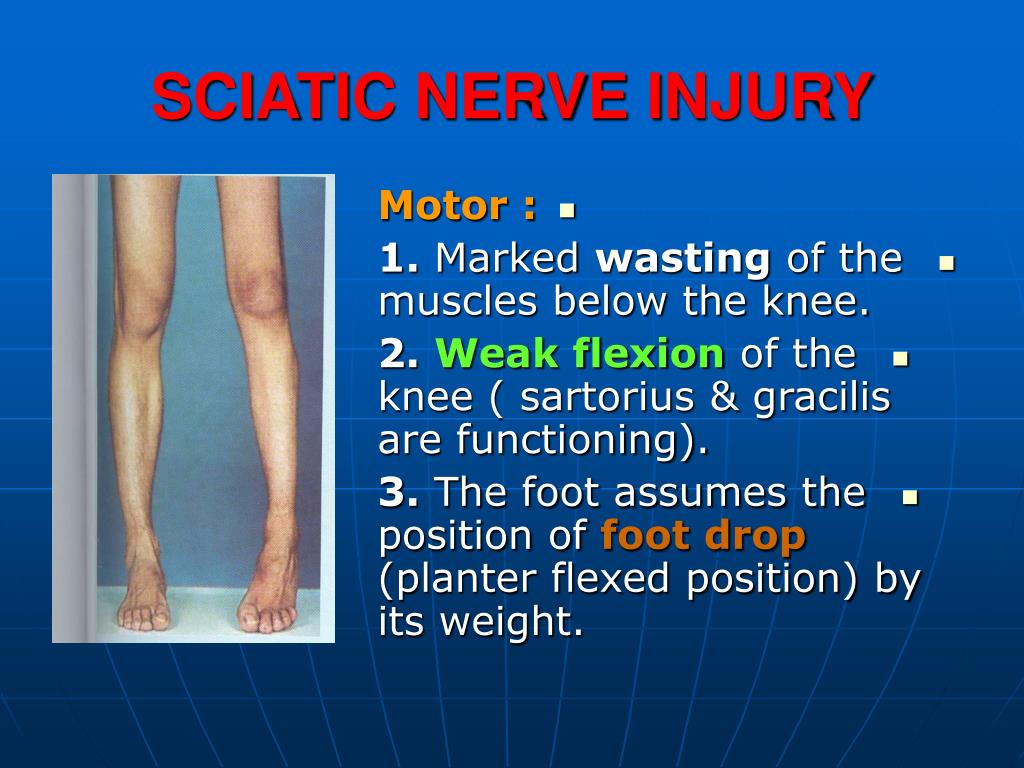 SCIATIC NERVE INJURY

Motor :

1. Marked wasting of the muscles below the knee.

2. Weak flexion of the knee ( sartorius & gracilis are functioning).

3. The foot assumes the position of foot drop (planter flexed position) by its weight.